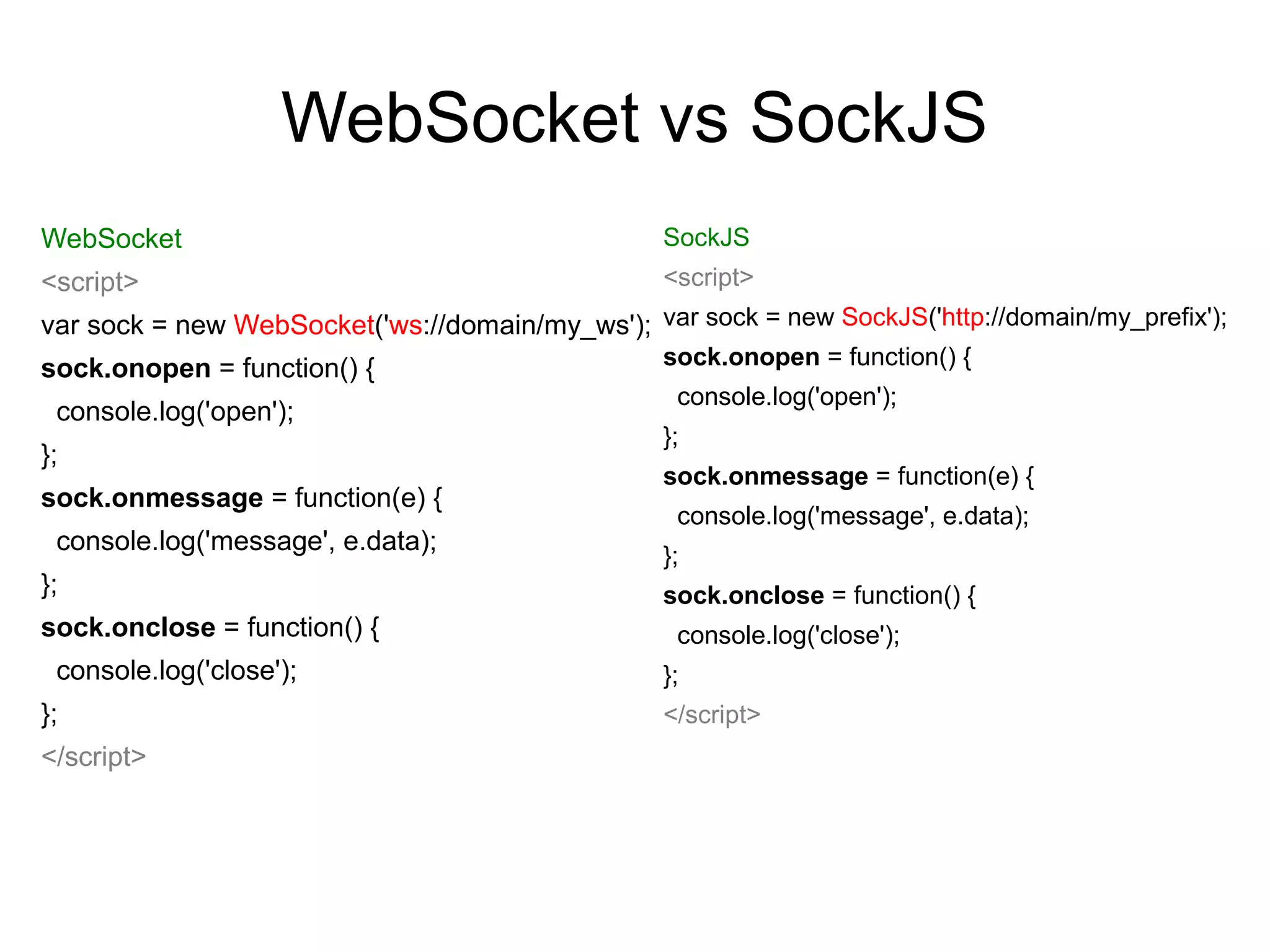 WebSocket vs SockJS

WebSocket

<script>

var sock = new WebSocket('ws://domain/my_ws');

sock.onopen = function() {

console.log('open');

};

sock.onmessage = function(e) {

console.log('message', e.data);

};

sock.onclose = function() {

console.log('close');

};

</script>

SockJS

<script>

var sock = new SockJS('http://domain/my_prefix');

sock.onopen = function() {

console.log('open');

};

sock.onmessage = function(e) {

console.log('message', e.data);

};

sock.onclose = function() {

console.log('close');

};

</script>